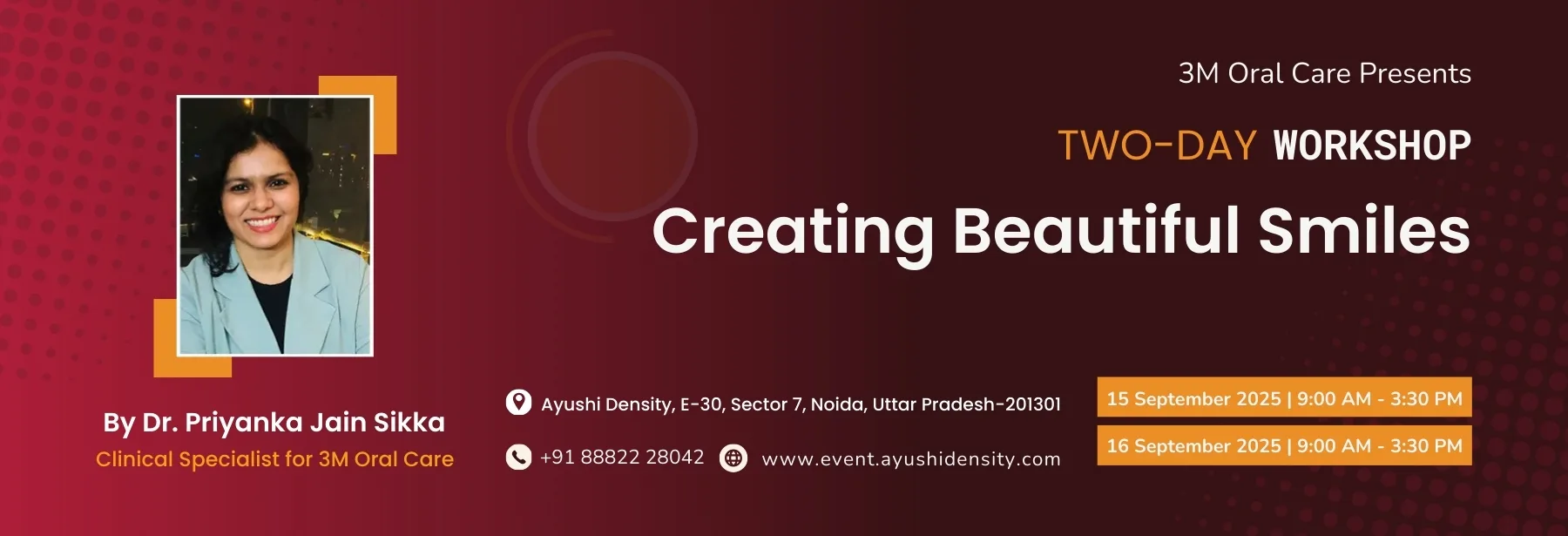 3M Oral Care Presents

TWO-DAY WORKSHOP

Creating Beautiful Smiles

By Dr. Priyanka Jain Sikka
Clinical Specialist for 3M Oral Care

Ayushi Density, E-30, Sector 7, Noida, Uttar Pradesh-201301

+91 88822 28042

www.event.ayushidensity.com

15 September 2025 | 9:00 AM - 3:30 PM

16 September 2025 | 9:00 AM - 3:30 PM